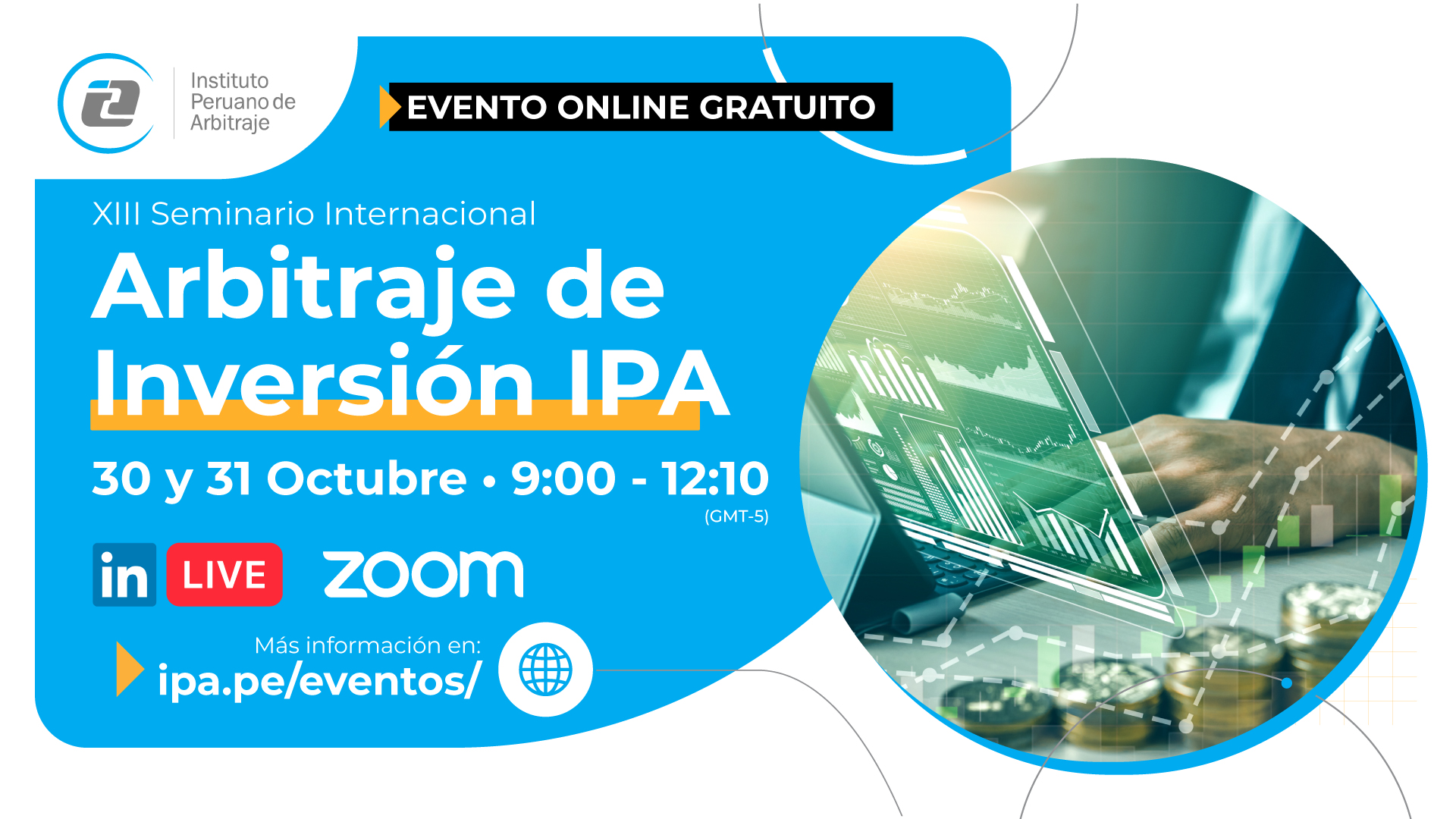 Instituto Peruano de Arbitraje

EVENTO ONLINE GRATUITO

XIII Seminario Internacional

Arbitraje de Inversión IPA

30 y 31 Octubre • 9:00 - 12:10 (GMT-5)

in LIVE zoom

Más información en:
ipa.pe/eventos/